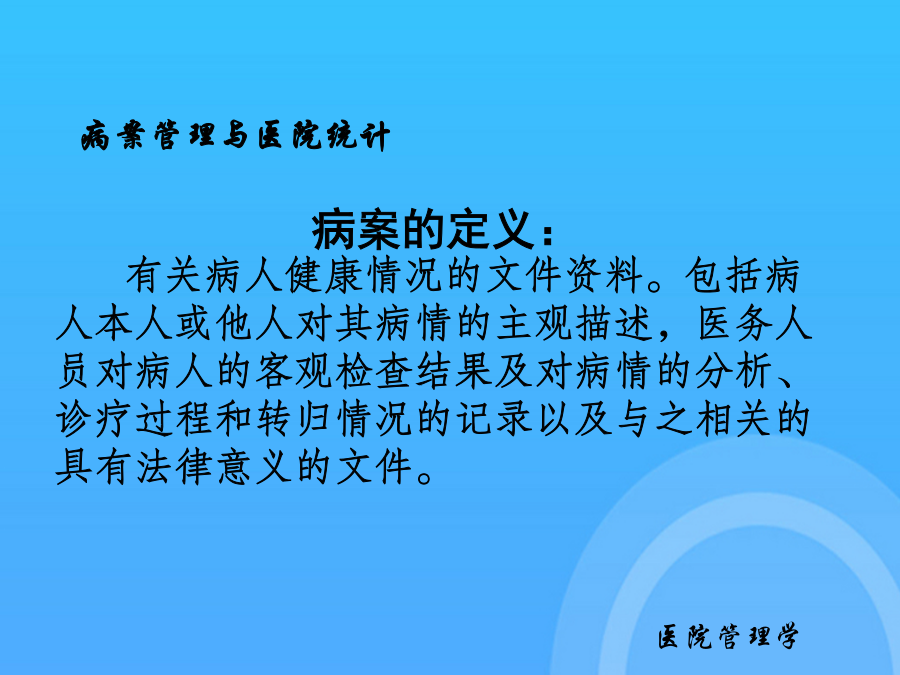 病案管理与医院统计

病案的定义：

有关病人健康情况的文件资料。包括病人本人或他人对其病情的主观描述，医务人员对病人的客观检查结果及对病情的分析、诊疗过程和转归情况的记录以及与之相关的具有法律意义的文件。

医院管理学